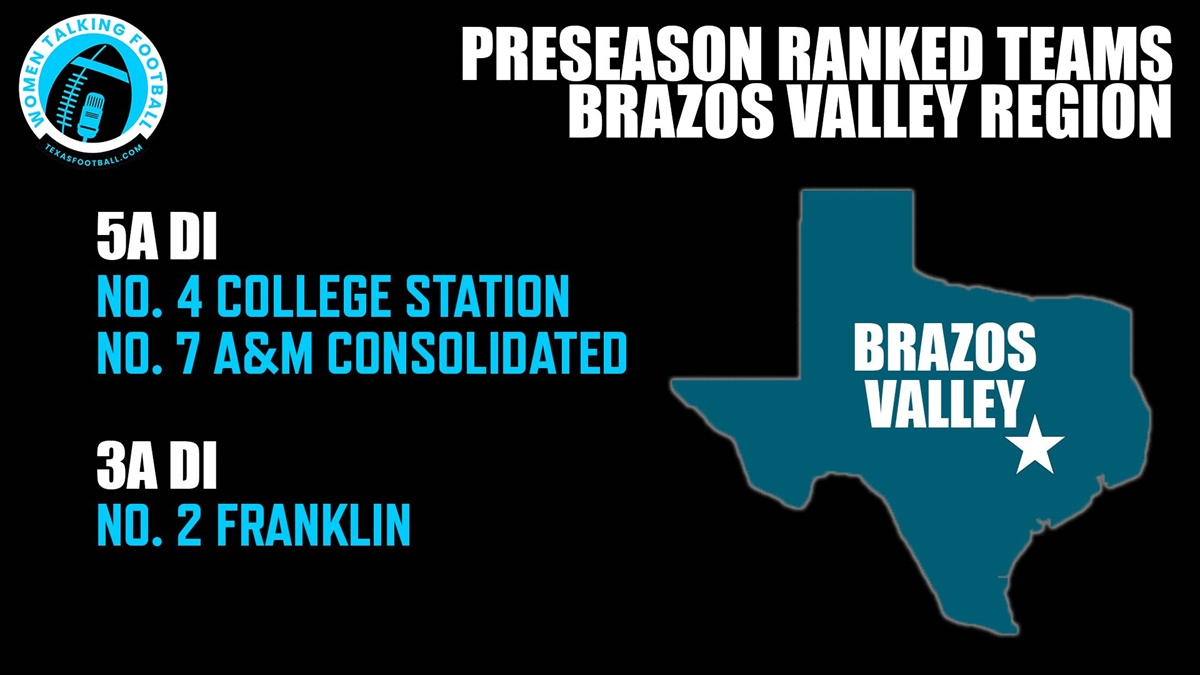 WOMEN TALKING FOOTBALL
TEXASFOOTBALL.COM

PRESEASON RANKED TEAMS
BRAZOS VALLEY REGION

5A DI
NO. 4 COLLEGE STATION
NO. 7 A&M CONSOLIDATED

3A DI
NO. 2 FRANKLIN

BRAZOS VALLEY